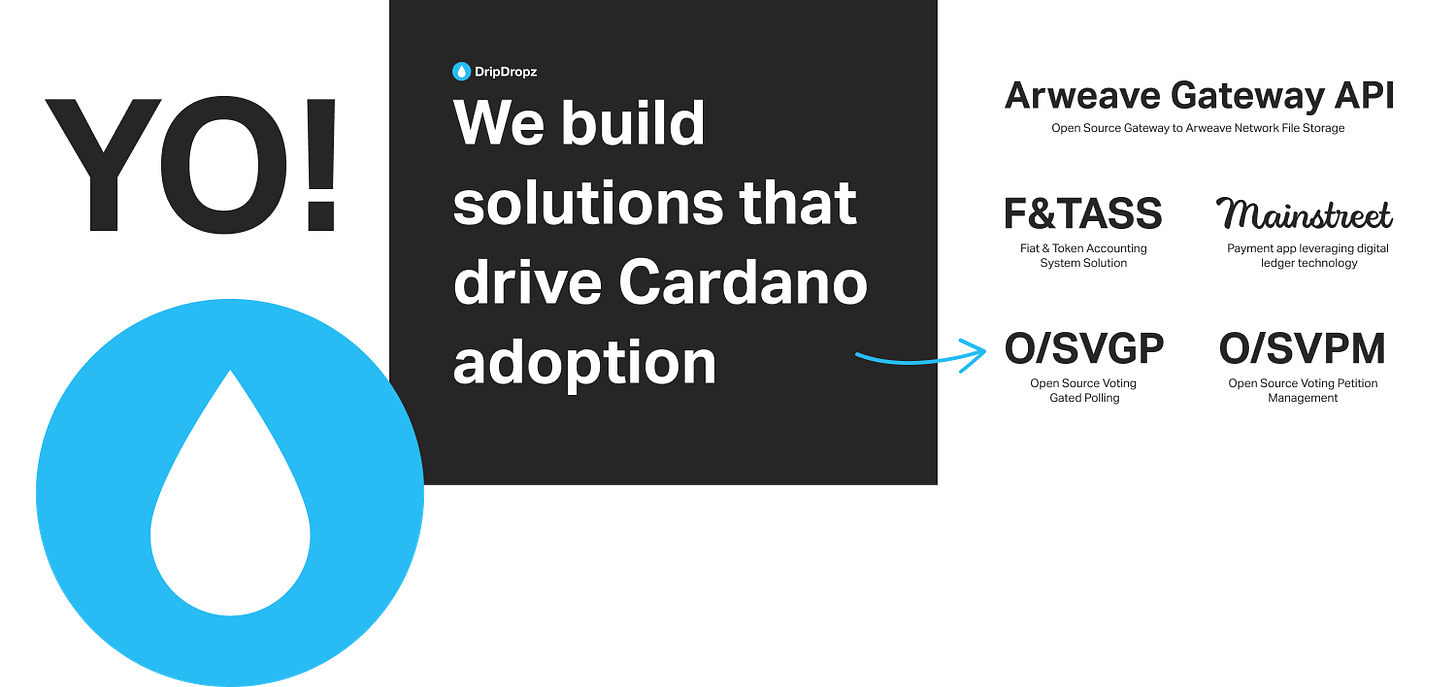 YO!

DripDropz

We build solutions that drive Cardano adoption

Arweave Gateway API
Open Source Gateway to Arweave Network File Storage

F&TASS
Fiat & Token Accounting System Solution

Mainstreet
Payment app leveraging digital ledger technology

O/SVGP
Open Source Voting Gated Polling

O/SVPM
Open Source Voting Petition Management